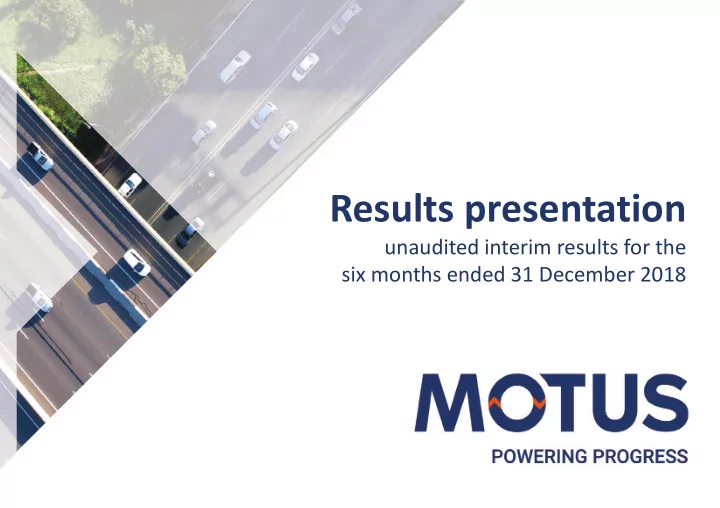 Results presentation

unaudited interim results for the six months ended 31 December 2018

MOTUS

POWERING PROGRESS